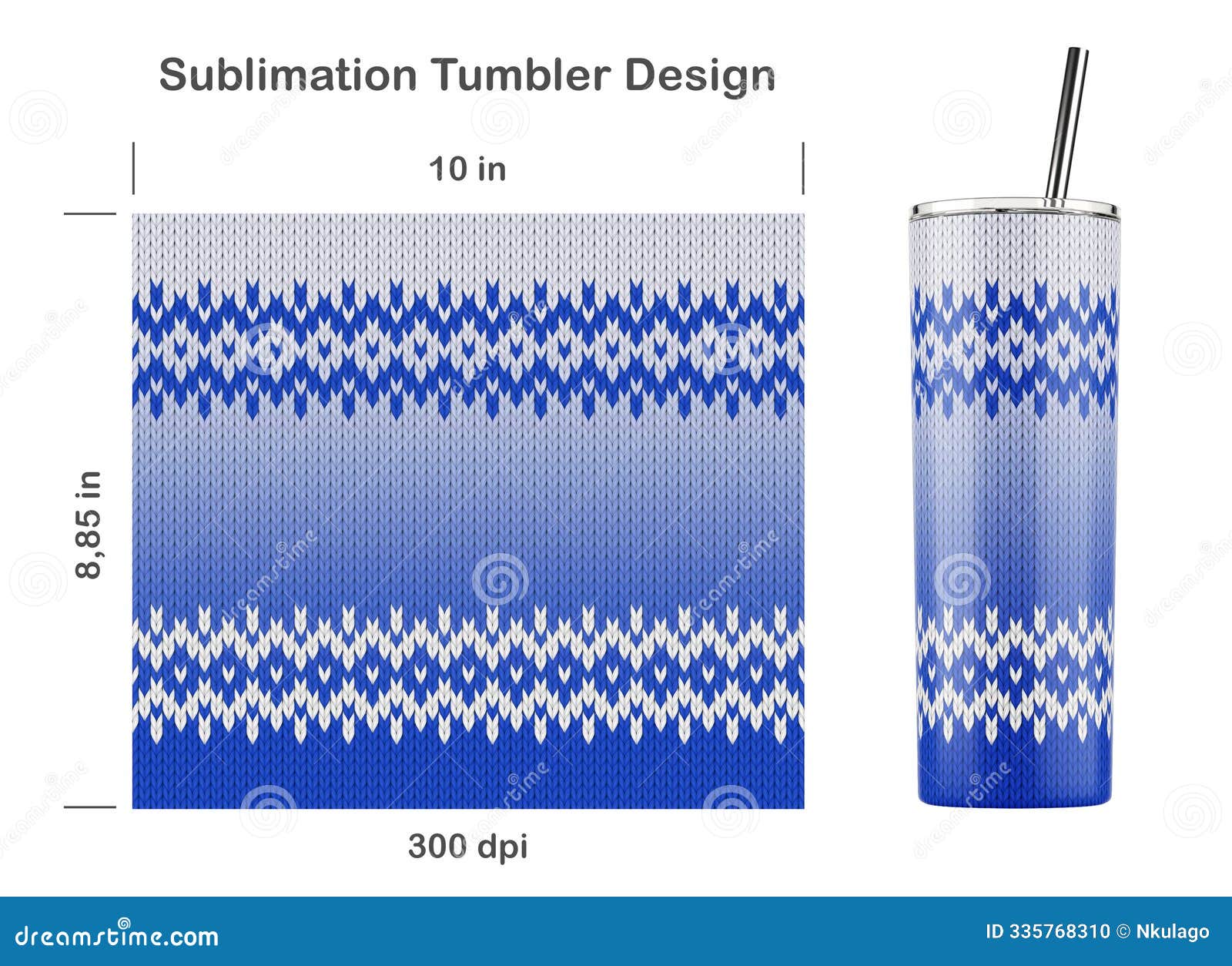 Sublimation Tumbler Design

10 in

8,85 in

300 dpi

dreamstime.com

ID 335768310 © Nkulago